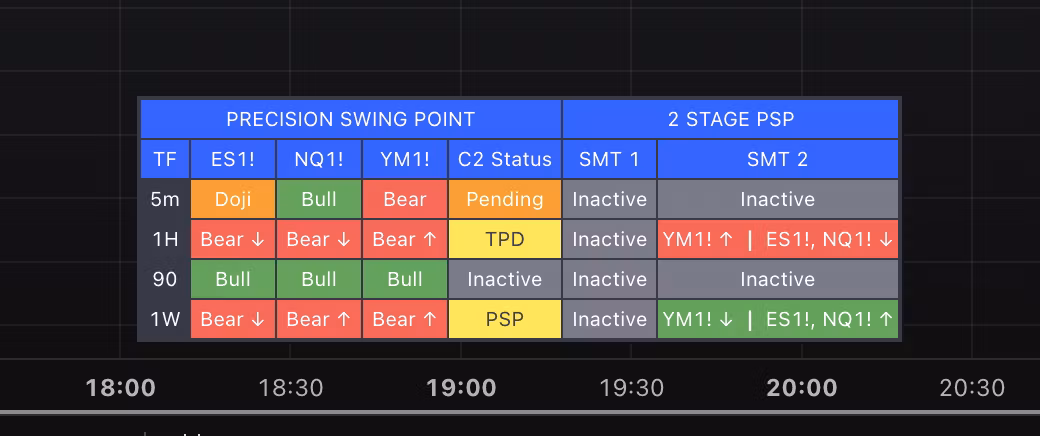 | PRECISION SWING POINT | | | | | 2 STAGE PSP | |
|---|---|---|---|---|---|---|
| TF | ES1! | NQ1! | YM1! | C2 Status | SMT 1 | SMT 2 |
| 5m | Doji | Bull | Bear | Pending | Inactive | Inactive |
| 1H | Bear ↓ | Bear ↓ | Bear ↑ | TPD | Inactive | YM1! ↑ \| ES1!, NQ1! ↓ |
| 90 | Bull | Bull | Bull | Inactive | Inactive | Inactive |
| 1W | Bear ↓ | Bear ↑ | Bear ↑ | PSP | Inactive | YM1! ↓ \| ES1!, NQ1! ↑ |

18:00 18:30 19:00 19:30 20:00 20:30